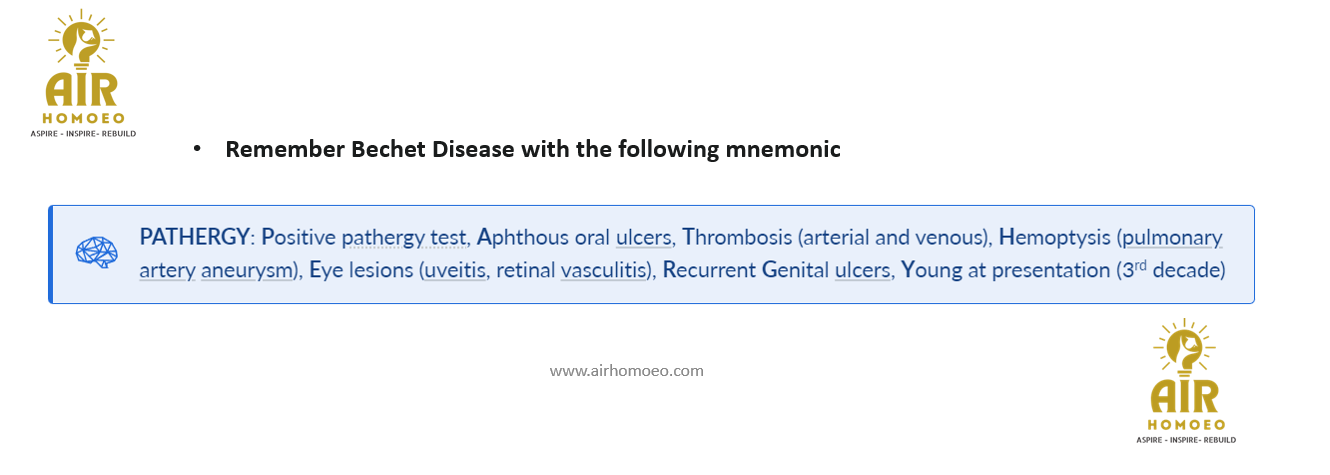 AIR
HOMOEO
ASPIRE - INSPIRE- REBUILD

• Remember Bechet Disease with the following mnemonic

PATHERGY: Positive pathergy test, Aphthous oral ulcers, Thrombosis (arterial and venous), Hemoptysis (pulmonary artery aneurysm), Eye lesions (uveitis, retinal vasculitis), Recurrent Genital ulcers, Young at presentation ($3^{rd}$ decade)

www.airhomoeo.com

AIR
HOMOEO
ASPIRE - INSPIRE- REBUILD